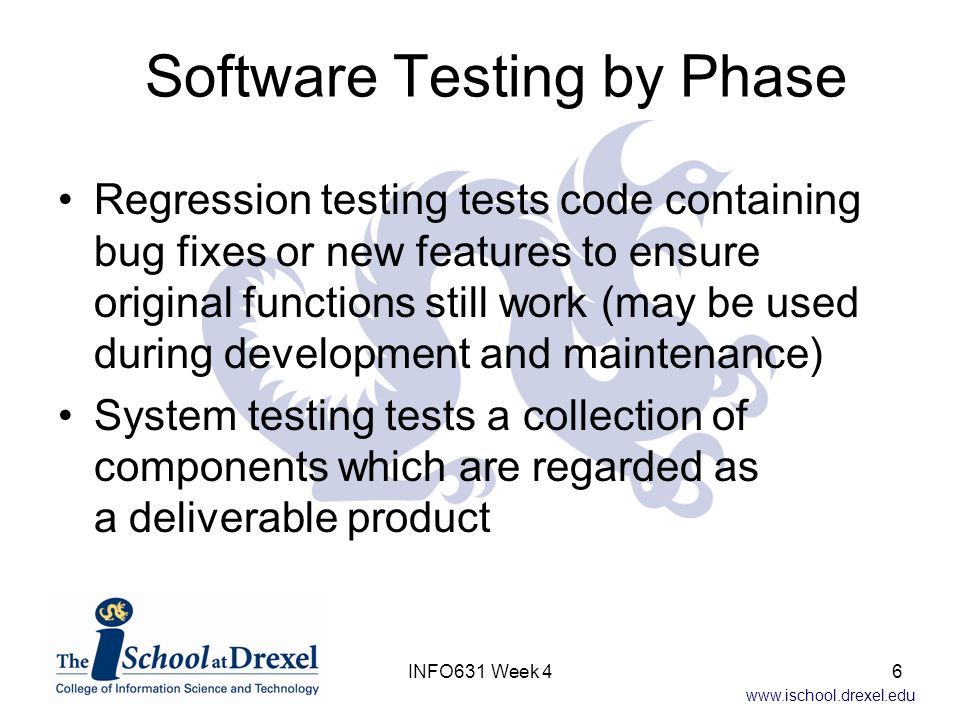 Software Testing by Phase

• Regression testing tests code containing bug fixes or new features to ensure original functions still work (may be used during development and maintenance)

• System testing tests a collection of components which are regarded as a deliverable product

The iSchool at Drexel
College of Information Science and Technology

INFO631 Week 4

6

www.ischool.drexel.edu